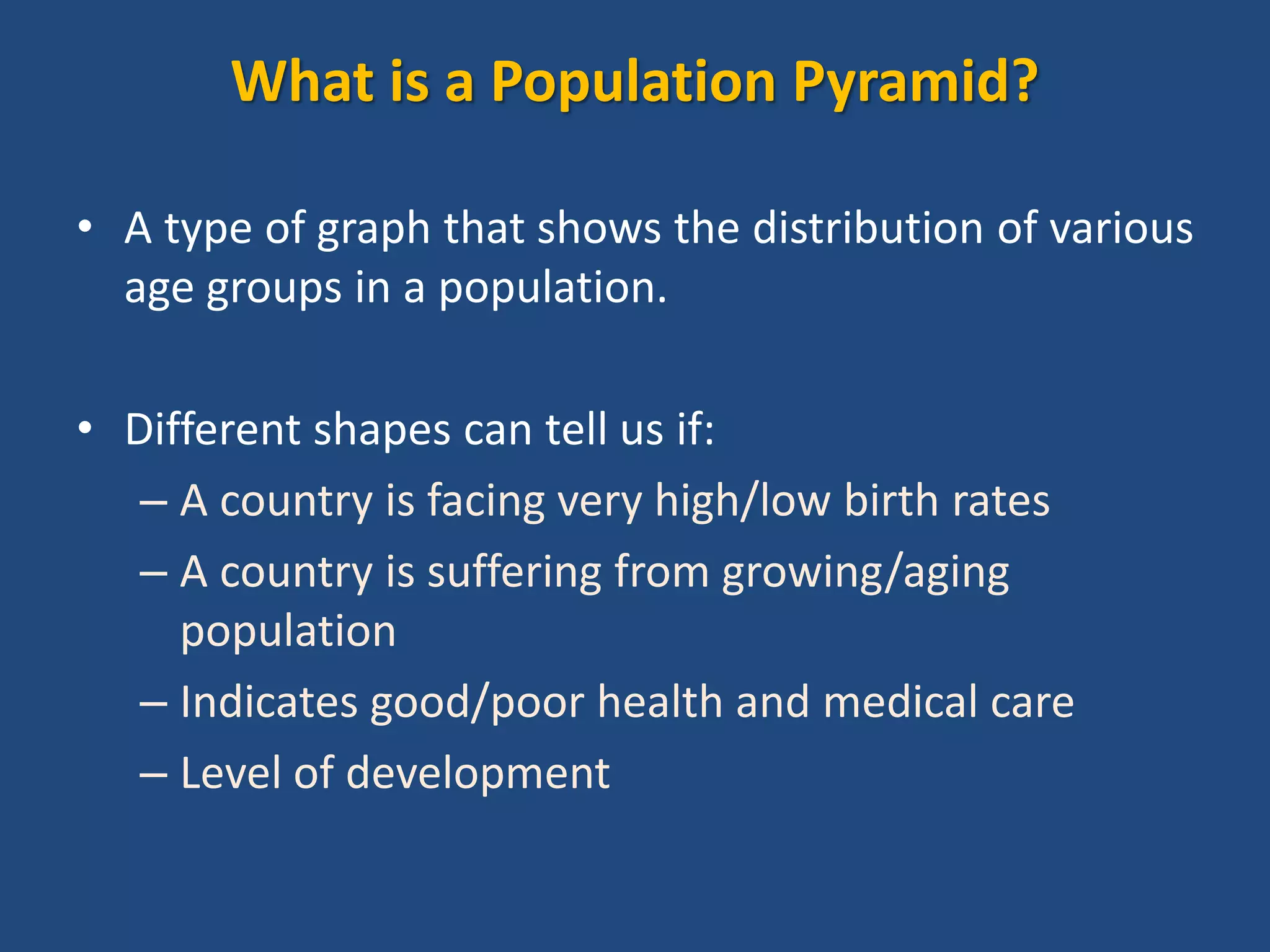 What is a Population Pyramid?

• A type of graph that shows the distribution of various age groups in a population.

• Different shapes can tell us if:
– A country is facing very high/low birth rates
– A country is suffering from growing/aging population
– Indicates good/poor health and medical care
– Level of development